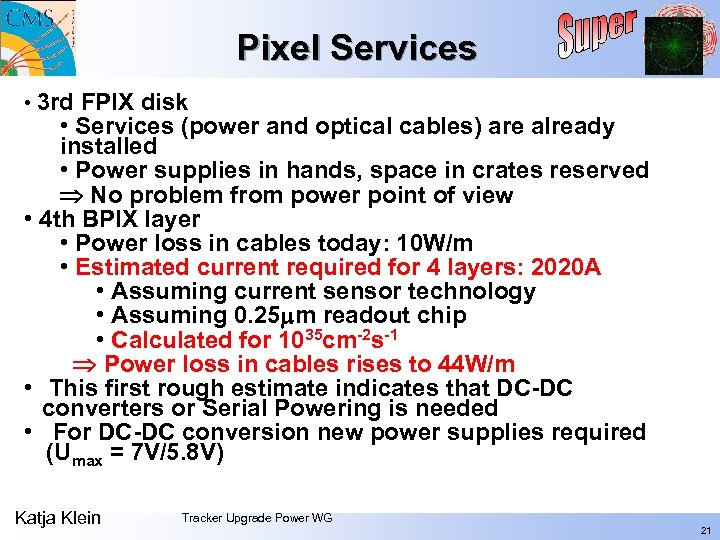 CMS

Pixel Services

Super

• 3rd FPIX disk
• Services (power and optical cables) are already installed
• Power supplies in hands, space in crates reserved
$\Rightarrow$ No problem from power point of view
• 4th BPIX layer
• Power loss in cables today: 10W/m
• Estimated current required for 4 layers: 2020A
• Assuming current sensor technology
• Assuming 0.25$\mu$m readout chip
• Calculated for $10^{35}cm^{-2}s^{-1}$
$\Rightarrow$ Power loss in cables rises to 44W/m
• This first rough estimate indicates that DC-DC converters or Serial Powering is needed
• For DC-DC conversion new power supplies required ($U_{max}$ = 7V/5.8V)

Katja Klein

Tracker Upgrade Power WG

21